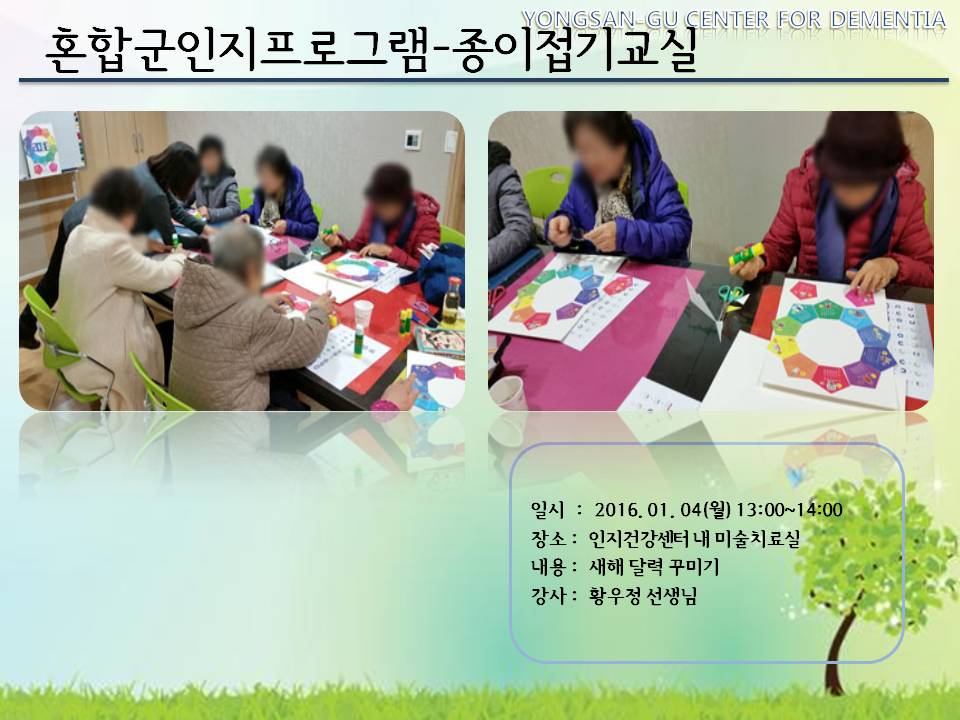 YONGSAN-GU CENTER FOR DEMENTIA

혼합군인지프로그램-종이접기교실

일시 : 2016. 01. 04(월) 13:00~14:00
장소 : 인지건강센터 내 미술치료실
내용 : 새해 달력 꾸미기
강사 : 황우정 선생님